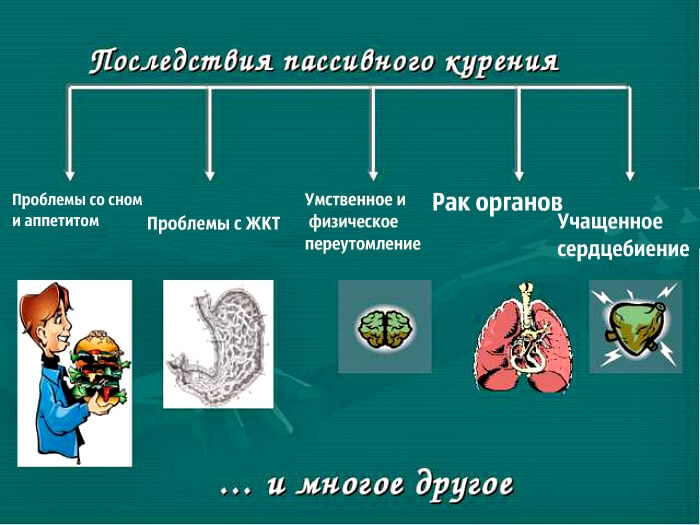 Последствия пассивного курения

Проблемы со сном и аппетитом

Проблемы с ЖКТ

Умственное и физическое переутомление

Рак органов

Учащенное сердцебиение

... и многое другое